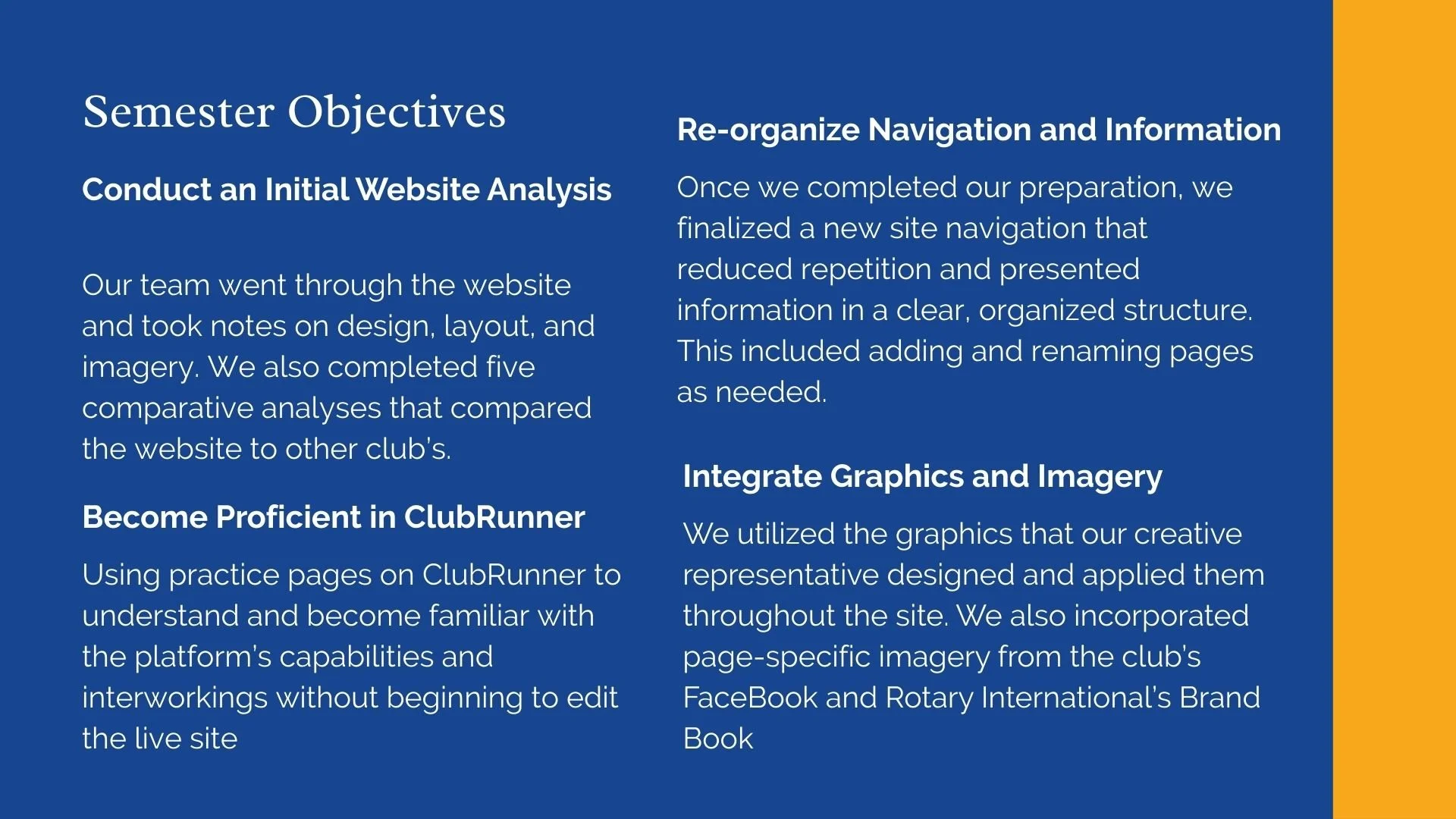 Semester Objectives

Conduct an Initial Website Analysis

Our team went through the website and took notes on design, layout, and imagery. We also completed five comparative analyses that compared the website to other club's.

Become Proficient in ClubRunner

Using practice pages on ClubRunner to understand and become familiar with the platform's capabilities and interworkings without beginning to edit the live site

Re-organize Navigation and Information

Once we completed our preparation, we finalized a new site navigation that reduced repetition and presented information in a clear, organized structure. This included adding and renaming pages as needed.

Integrate Graphics and Imagery

We utilized the graphics that our creative representative designed and applied them throughout the site. We also incorporated page-specific imagery from the club's FaceBook and Rotary International's Brand Book